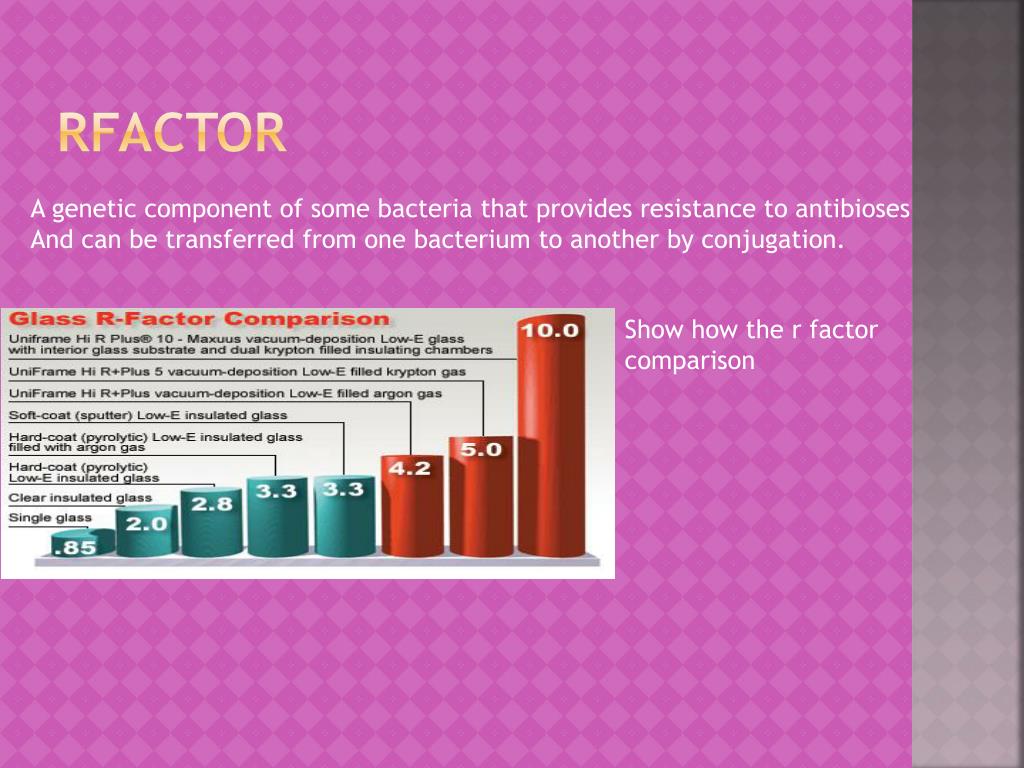 RFACTOR

A genetic component of some bacteria that provides resistance to antibioses And can be transferred from one bacterium to another by conjugation.

Glass R-Factor Comparison

Uniframe Hi R Plus® 10 - Maxuus vacuum-deposition Low-E glass with interior glass substrate and dual krypton filled insulating chambers

UniFrame Hi R+Plus 5 vacuum-deposition Low-E filled krypton gas

UniFrame Hi R+Plus vacuum-deposition Low-E filled argon gas

Soft-coat (sputter) Low-E insulated glass

Hard-coat (pyrolytic) Low-E insulated glass filled with argon gas

Hard-coat (pyrolytic) Low-E insulated glass

Clear insulated glass

Single glass

.85

2.0

2.8

3.3

3.3

4.2

5.0

10.0

Show how the r factor comparison